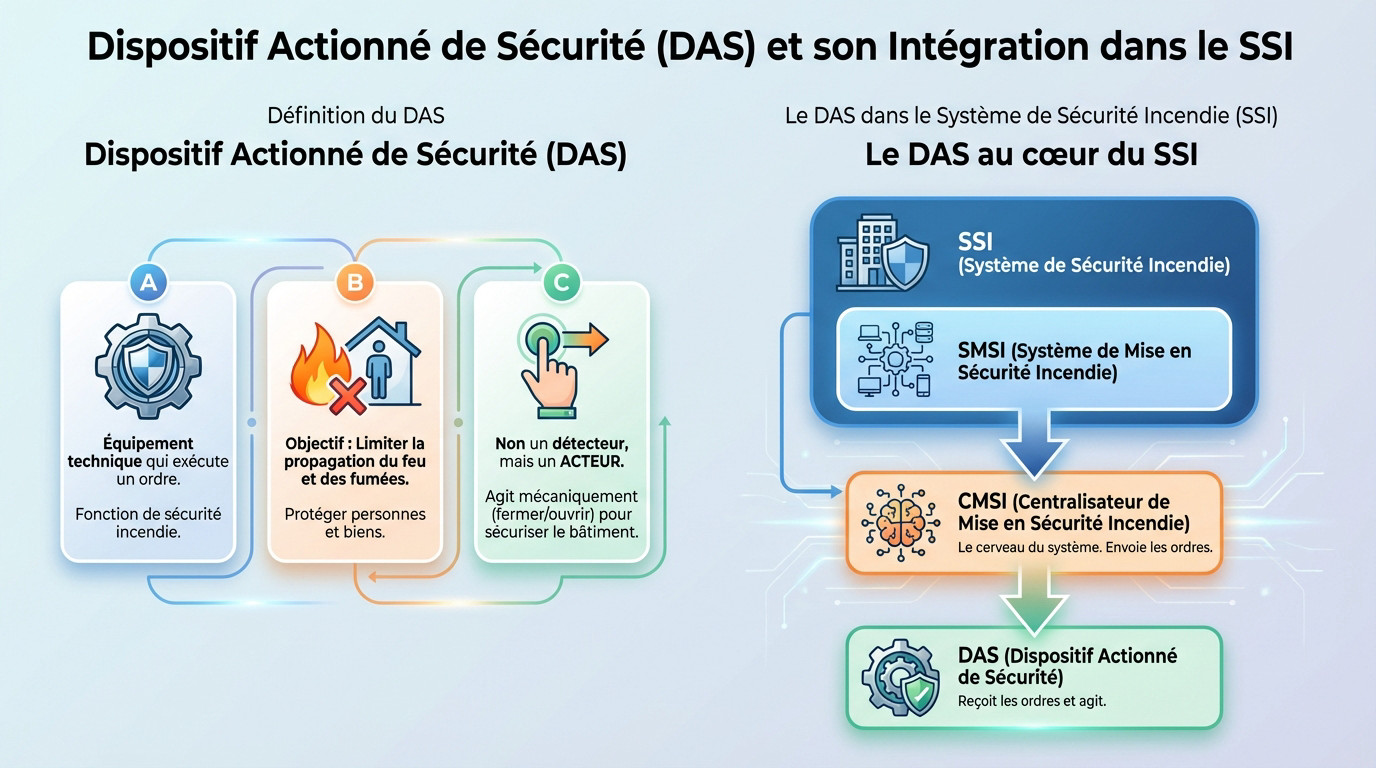 Dispositif Actionné de Sécurité (DAS) et son Intégration dans le SSI

Définition du DAS
Dispositif Actionné de Sécurité (DAS)

A
Équipement technique qui exécute un ordre.
Fonction de sécurité incendie.

B
Objectif : Limiter la propagation du feu et des fumées.
Protéger personnes et biens.

C
Non un détecteur, mais un ACTEUR.
Agit mécaniquement (fermer/ouvrir) pour sécuriser le bâtiment.

Le DAS dans le Système de Sécurité Incendie (SSI)
Le DAS au cœur du SSI

SSI
(Système de Sécurité Incendie)

SMSI (Système de Mise en Sécurité Incendie)

CMSI (Centralisateur de Mise en Sécurité Incendie)
Le cerveau du système. Envoie les ordres.

DAS (Dispositif Actionné de Sécurité)
Reçoit les ordres et agit.